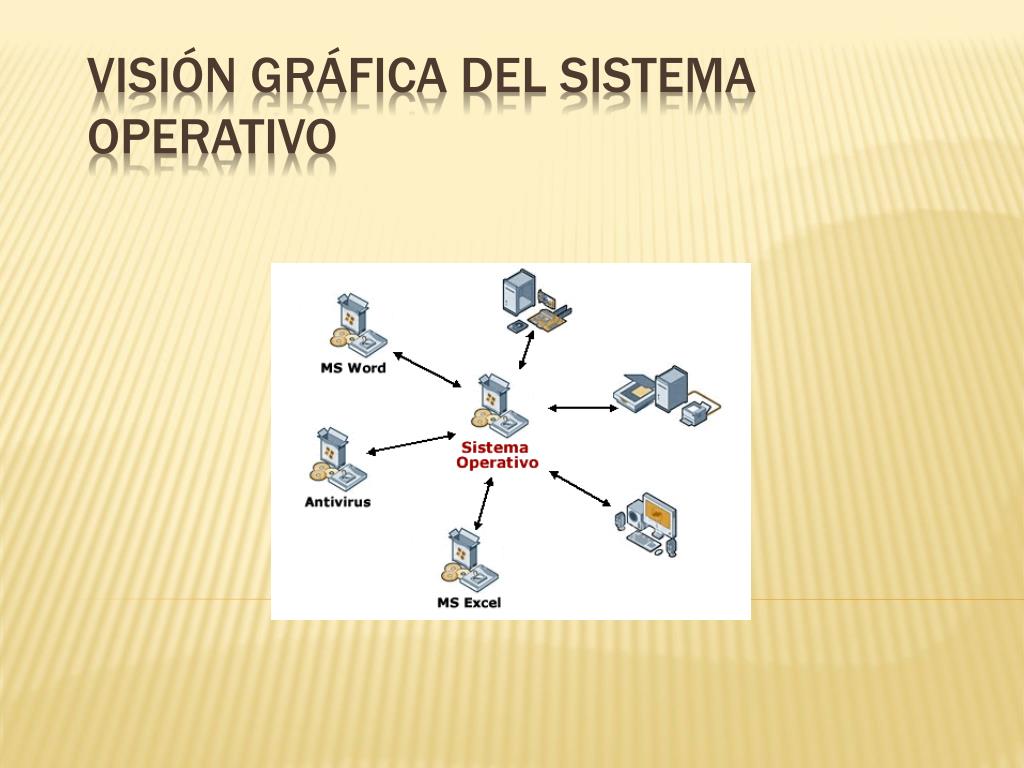 VISIÓN GRÁFICA DEL SISTEMA OPERATIVO

MS Word

Sistema Operativo

Antivirus

MS Excel